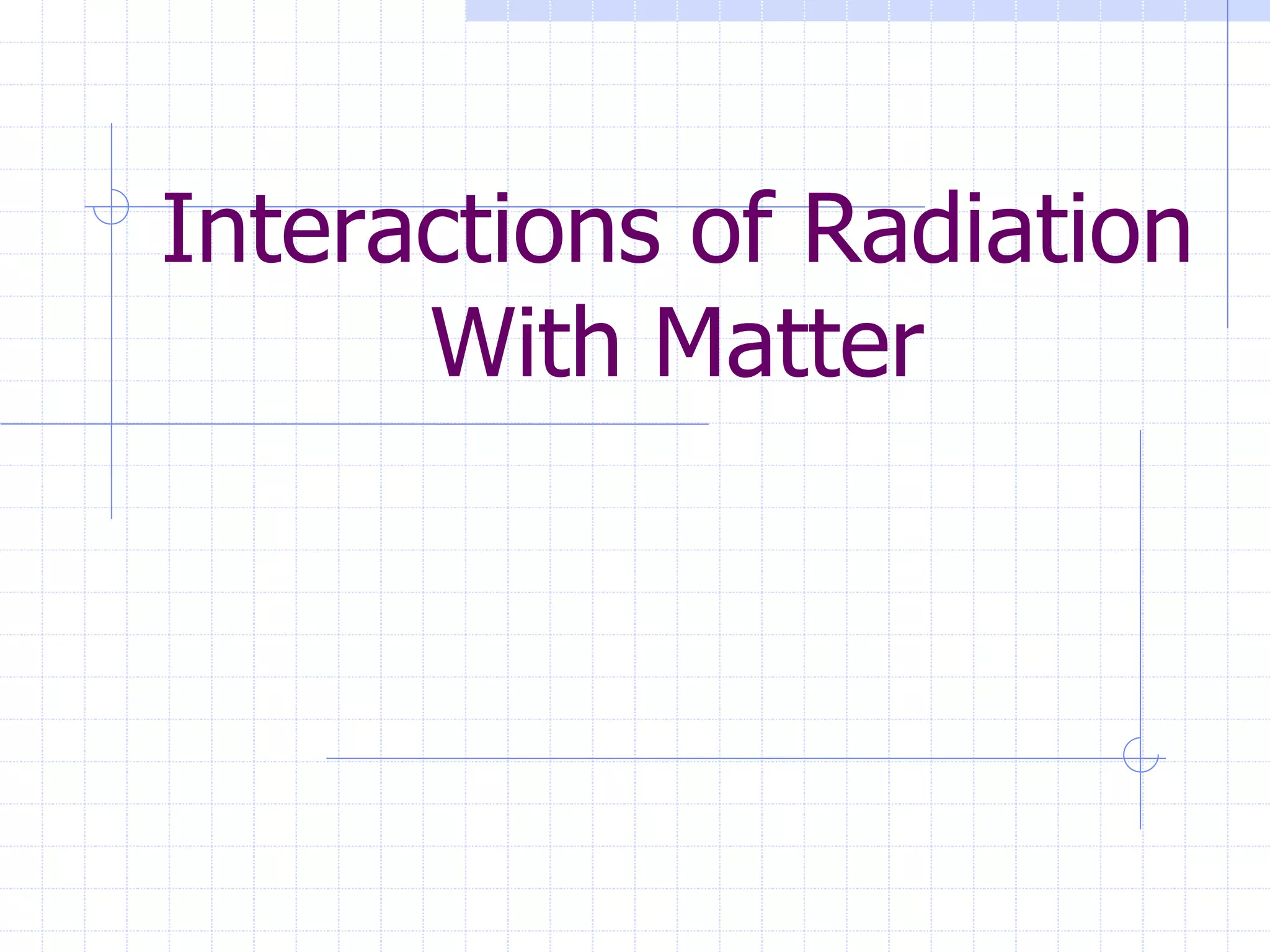 Interactions of Radiation With Matter